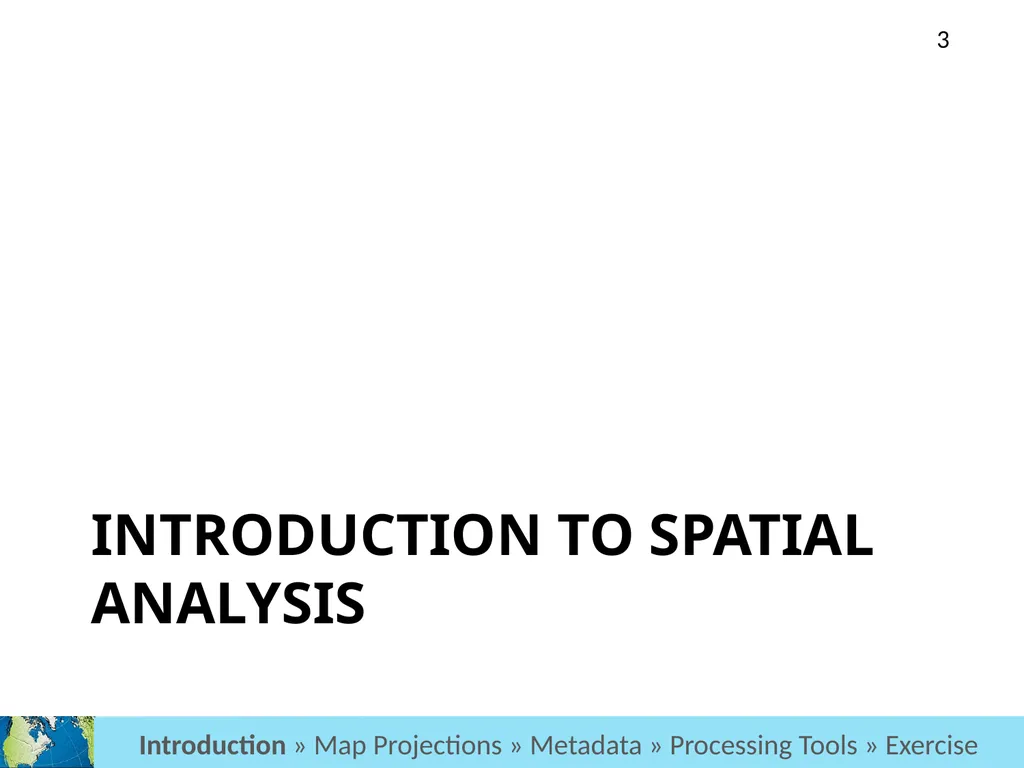 3

INTRODUCTION TO SPATIAL ANALYSIS

Introduction » Map Projections » Metadata » Processing Tools » Exercise